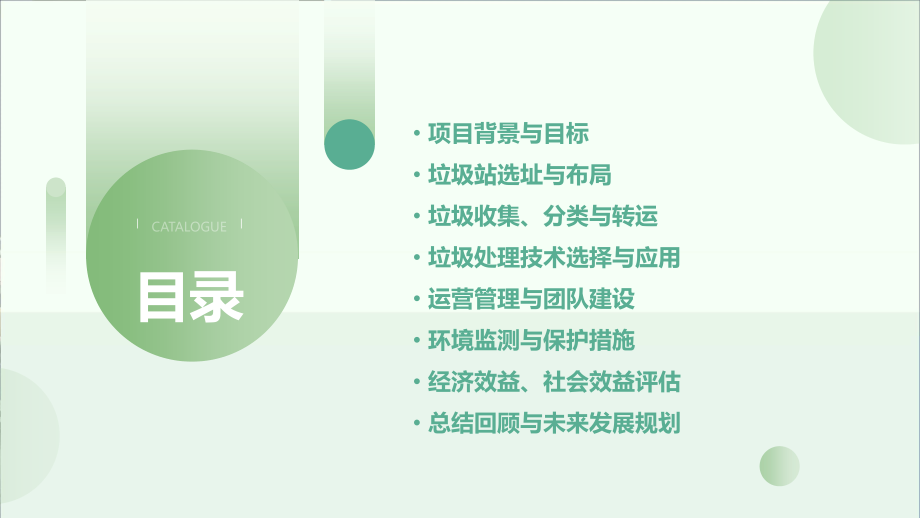 CATALOGUE

目录

• 项目背景与目标
• 垃圾站选址与布局
• 垃圾收集、分类与转运
• 垃圾处理技术选择与应用
• 运营管理与团队建设
• 环境监测与保护措施
• 经济效益、社会效益评估
• 总结回顾与未来发展规划